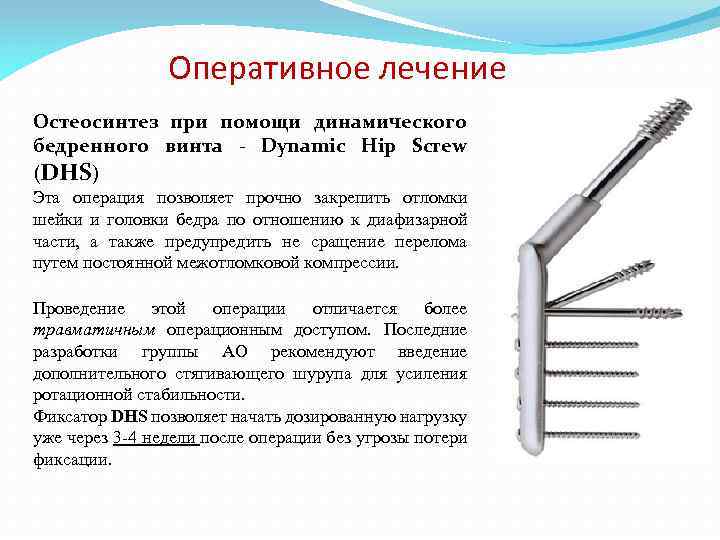 Оперативное лечение

Остеосинтез при помощи динамического бедренного винта - Dynamic Hip Screw (DHS)

Эта операция позволяет прочно закрепить отломки шейки и головки бедра по отношению к диафизарной части, а также предупредить не сращение перелома путем постоянной межотломковой компрессии.

Проведение этой операции отличается более травматичным операционным доступом. Последние разработки группы АО рекомендуют введение дополнительного стягивающего шурупа для усиления ротационной стабильности.
Фиксатор DHS позволяет начать дозированную нагрузку уже через 3-4 недели после операции без угрозы потери фиксации.